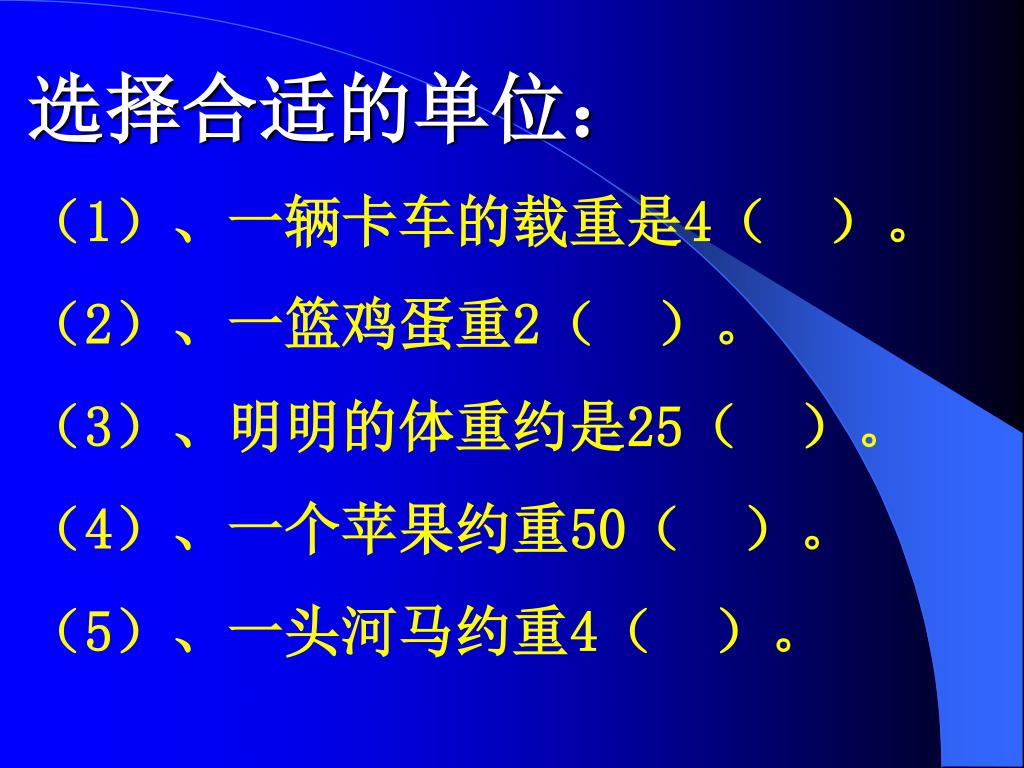 选择合适的单位：

（1）、一辆卡车的载重是4（ ）。

（2）、一篮鸡蛋重2（ ）。

（3）、明明的体重约是25（ ）。

（4）、一个苹果约重50（ ）。

（5）、一头河马约重4（ ）。